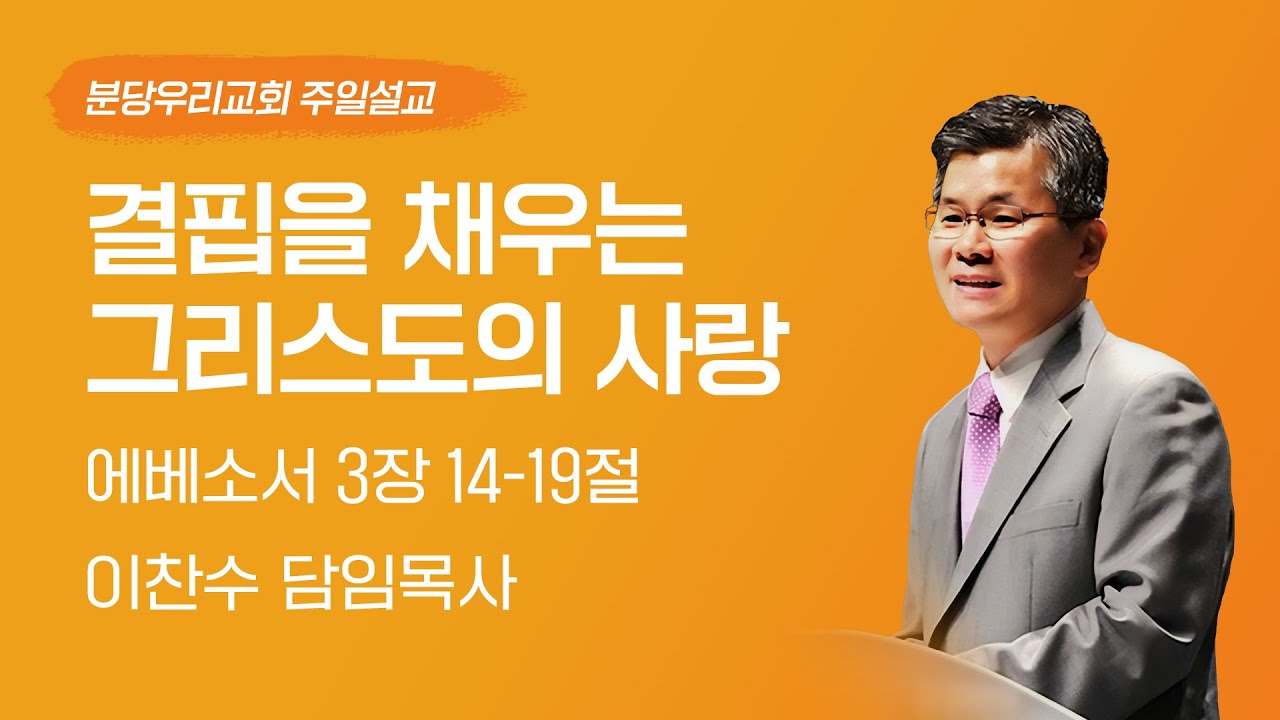 분당우리교회 주일설교

결핍을 채우는 그리스도의 사랑

에베소서 3장 14-19절

이찬수 담임목사